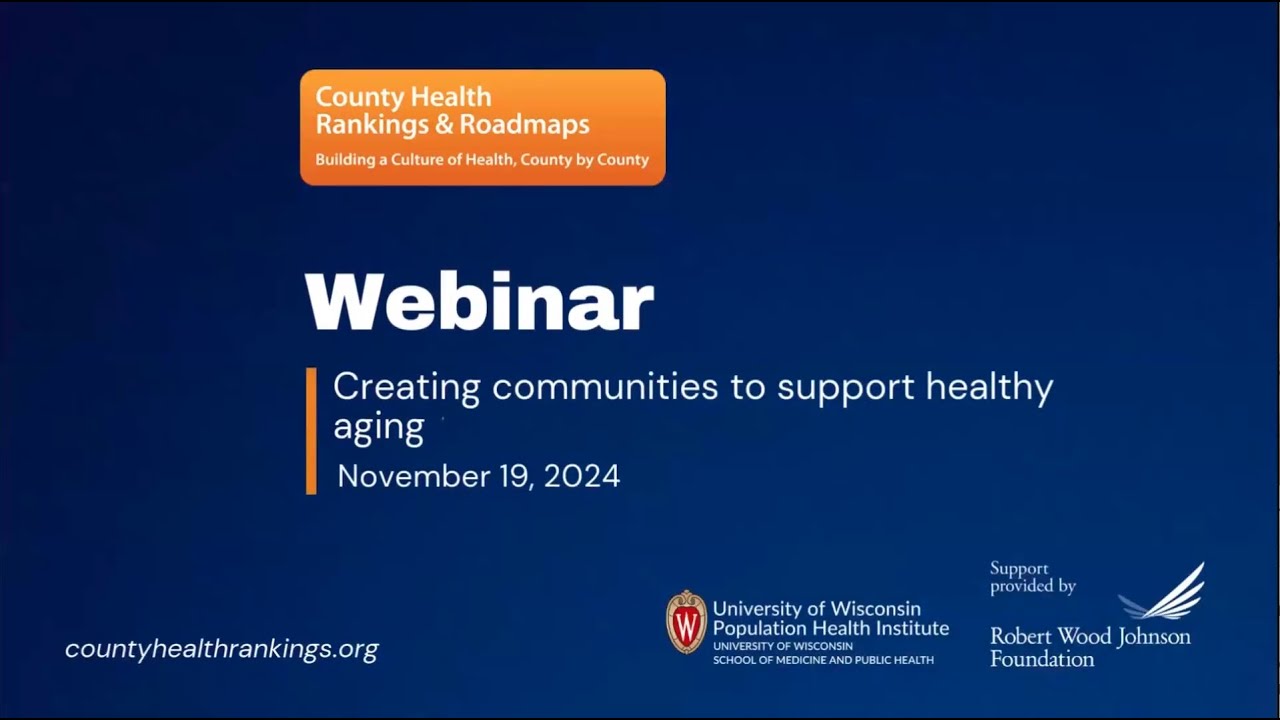 County Health Rankings & Roadmaps
Building a Culture of Health, County by County

Webinar

Creating communities to support healthy aging

November 19, 2024

countyhealthrankings.org

W
University of Wisconsin Population Health Institute
UNIVERSITY OF WISCONSIN SCHOOL OF MEDICINE AND PUBLIC HEALTH

Support provided by
Robert Wood Johnson Foundation